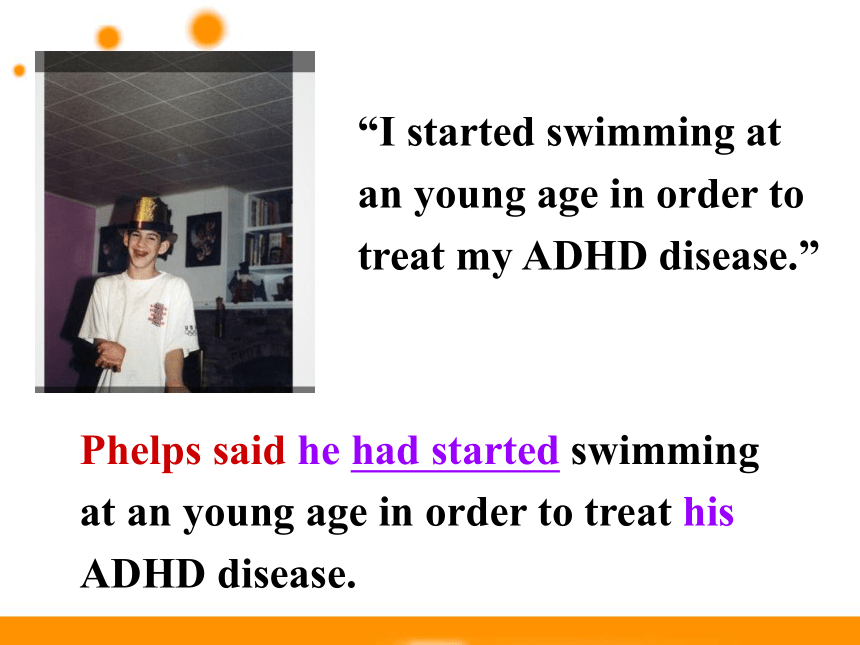 “I started swimming at an young age in order to treat my ADHD disease.”

Phelps said he had started swimming at an young age in order to treat his ADHD disease.